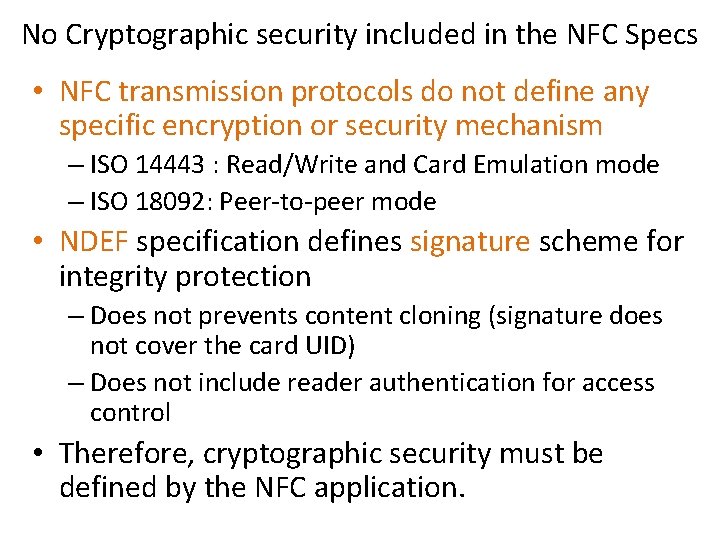 No Cryptographic security included in the NFC Specs

• NFC transmission protocols do not define any specific encryption or security mechanism
  – ISO 14443 : Read/Write and Card Emulation mode
  – ISO 18092: Peer-to-peer mode
• NDEF specification defines signature scheme for integrity protection
  – Does not prevents content cloning (signature does not cover the card UID)
  – Does not include reader authentication for access control
• Therefore, cryptographic security must be defined by the NFC application.